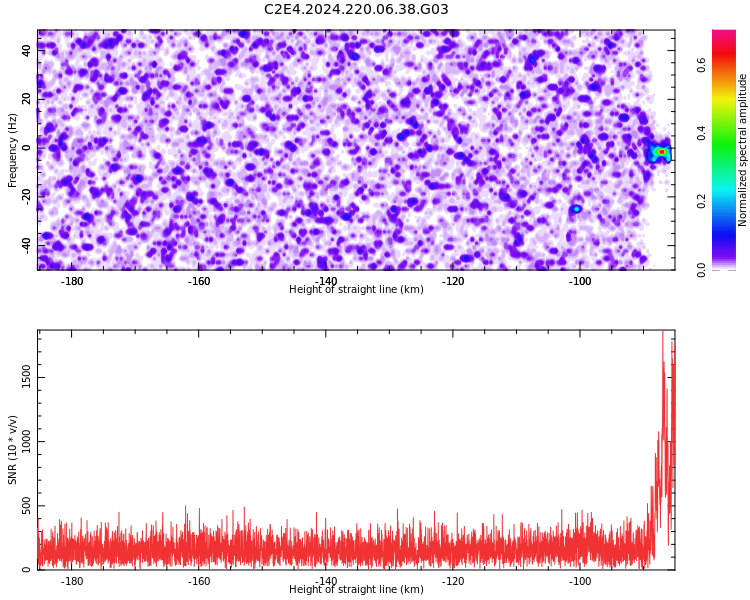 C2E4.2024.220.06.38.G03

Frequency (Hz)
40
20
0
-20
-40

-180
-160
-140
-120
-100
Height of straight line (km)

Normalized spectral amplitude
0.0
0.2
0.4
0.6

SNR (10 * v/v)
0
500
1000
1500

-180
-160
-140
-120
-100
Height of straight line (km)